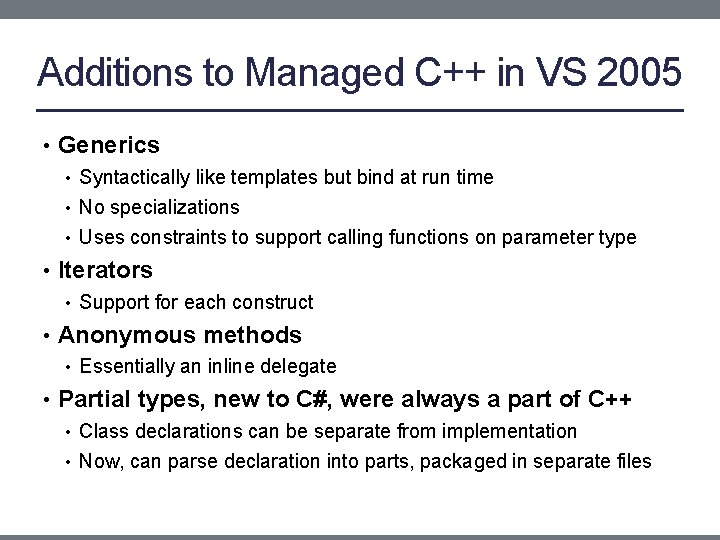 Additions to Managed C++ in VS 2005

• Generics
  • Syntactically like templates but bind at run time
  • No specializations
  • Uses constraints to support calling functions on parameter type
• Iterators
  • Support for each construct
• Anonymous methods
  • Essentially an inline delegate
• Partial types, new to C#, were always a part of C++
  • Class declarations can be separate from implementation
  • Now, can parse declaration into parts, packaged in separate files